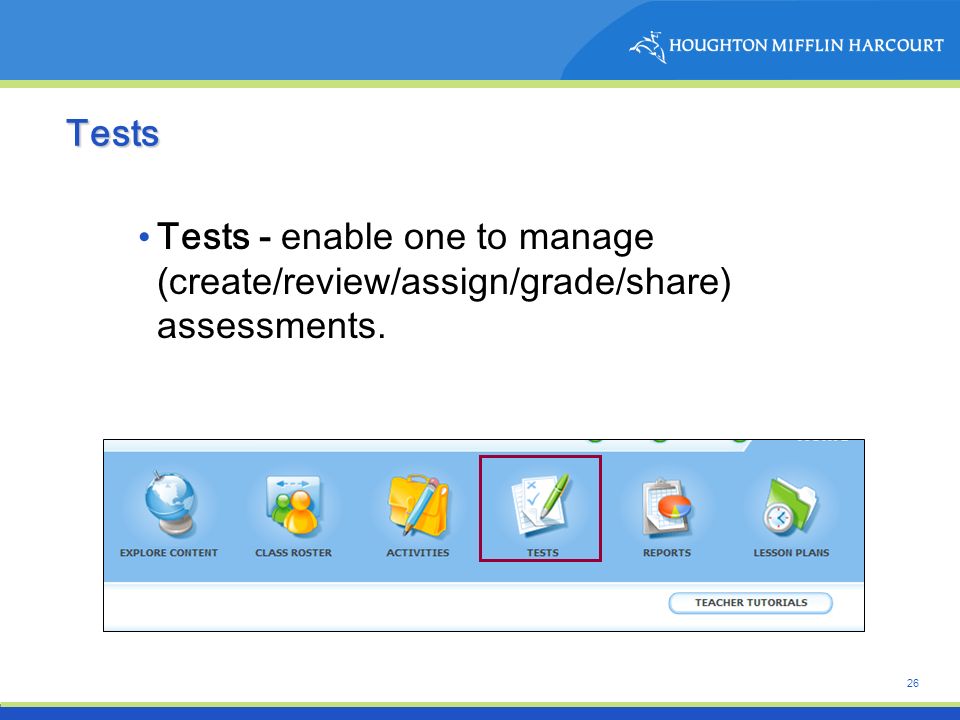 HOUGHTON MIFFLIN HARCOURT

Tests

• Tests - enable one to manage (create/review/assign/grade/share) assessments.

EXPLORE CONTENT
CLASS ROSTER
ACTIVITIES
TESTS
REPORTS
LESSON PLANS
TEACHER TUTORIALS

26